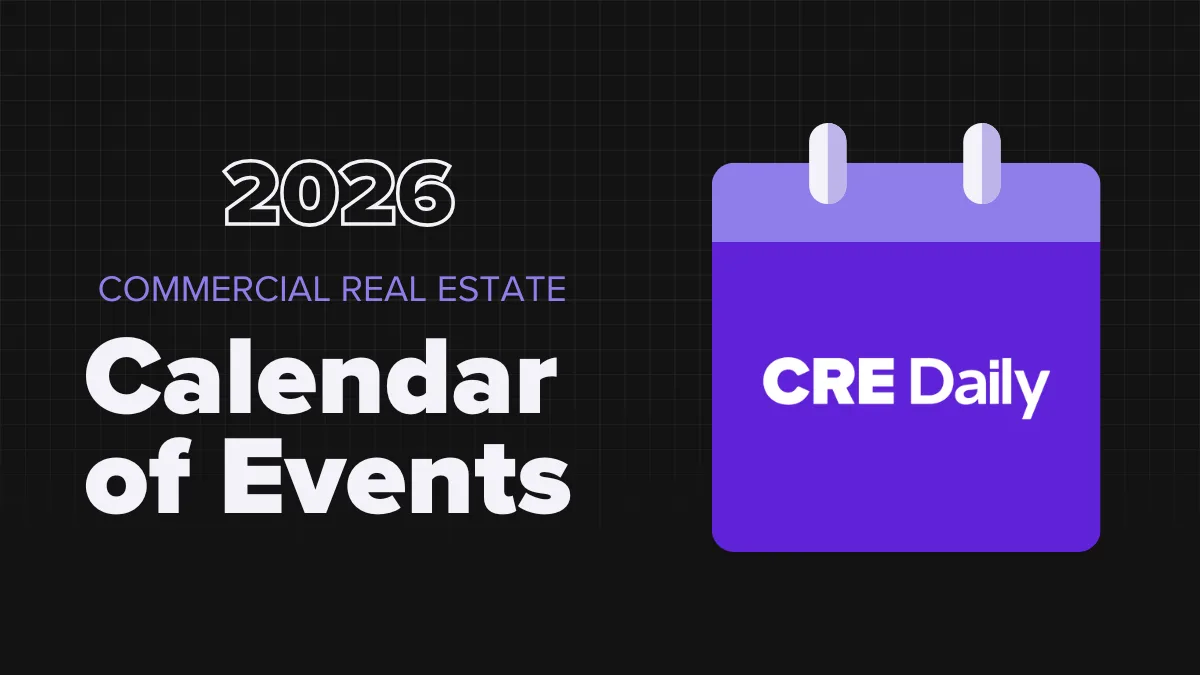 2026

COMMERCIAL REAL ESTATE

Calendar of Events

CRE Daily